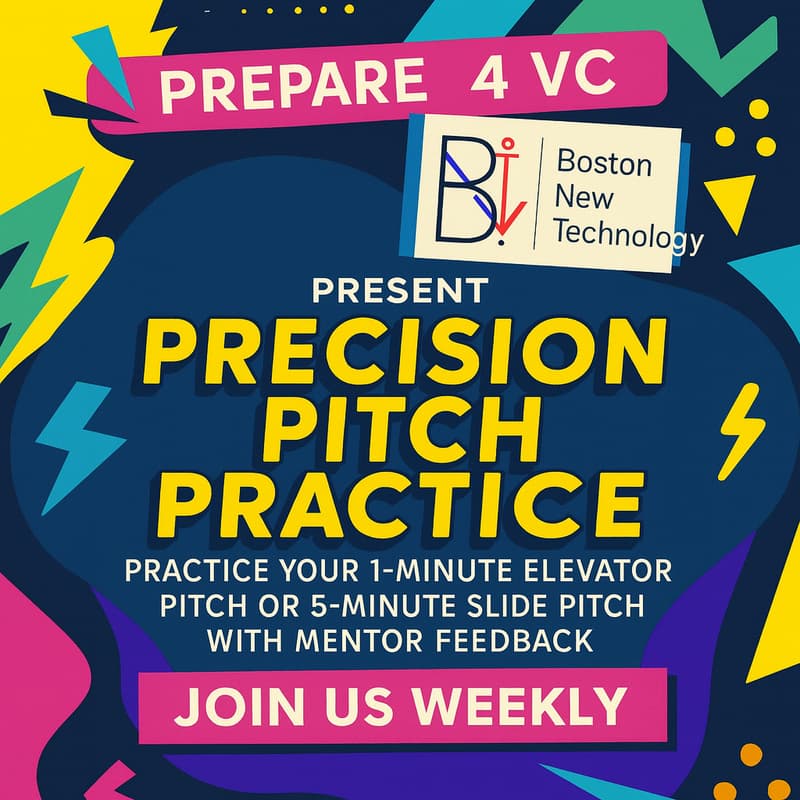 PREPARE 4 VC

B!

Boston New Technology

PRESENT

PRECISION PITCH PRACTICE

PRACTICE YOUR 1-MINUTE ELEVATOR PITCH OR 5-MINUTE SLIDE PITCH WITH MENTOR FEEDBACK

JOIN US WEEKLY